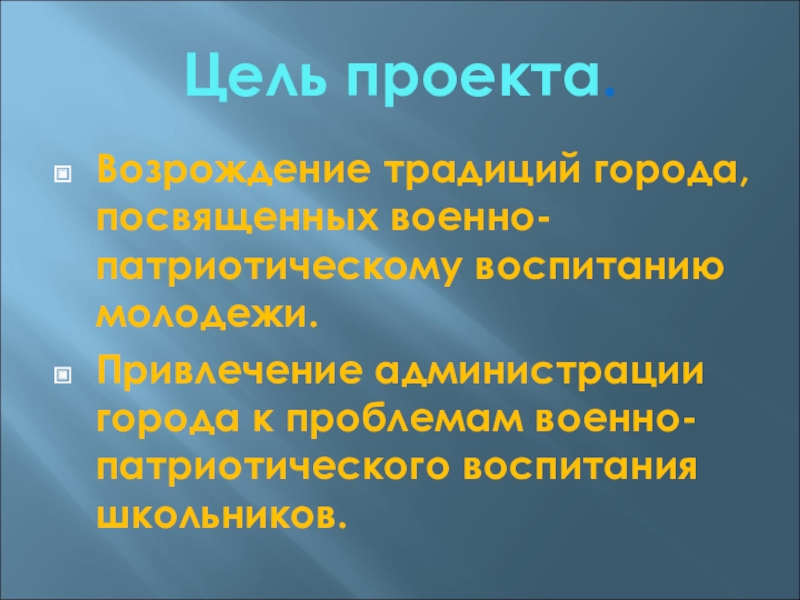 Цель проекта.

Возрождение традиций города, посвященных военно-патриотическому воспитанию молодежи.

Привлечение администрации города к проблемам военно-патриотического воспитания школьников.